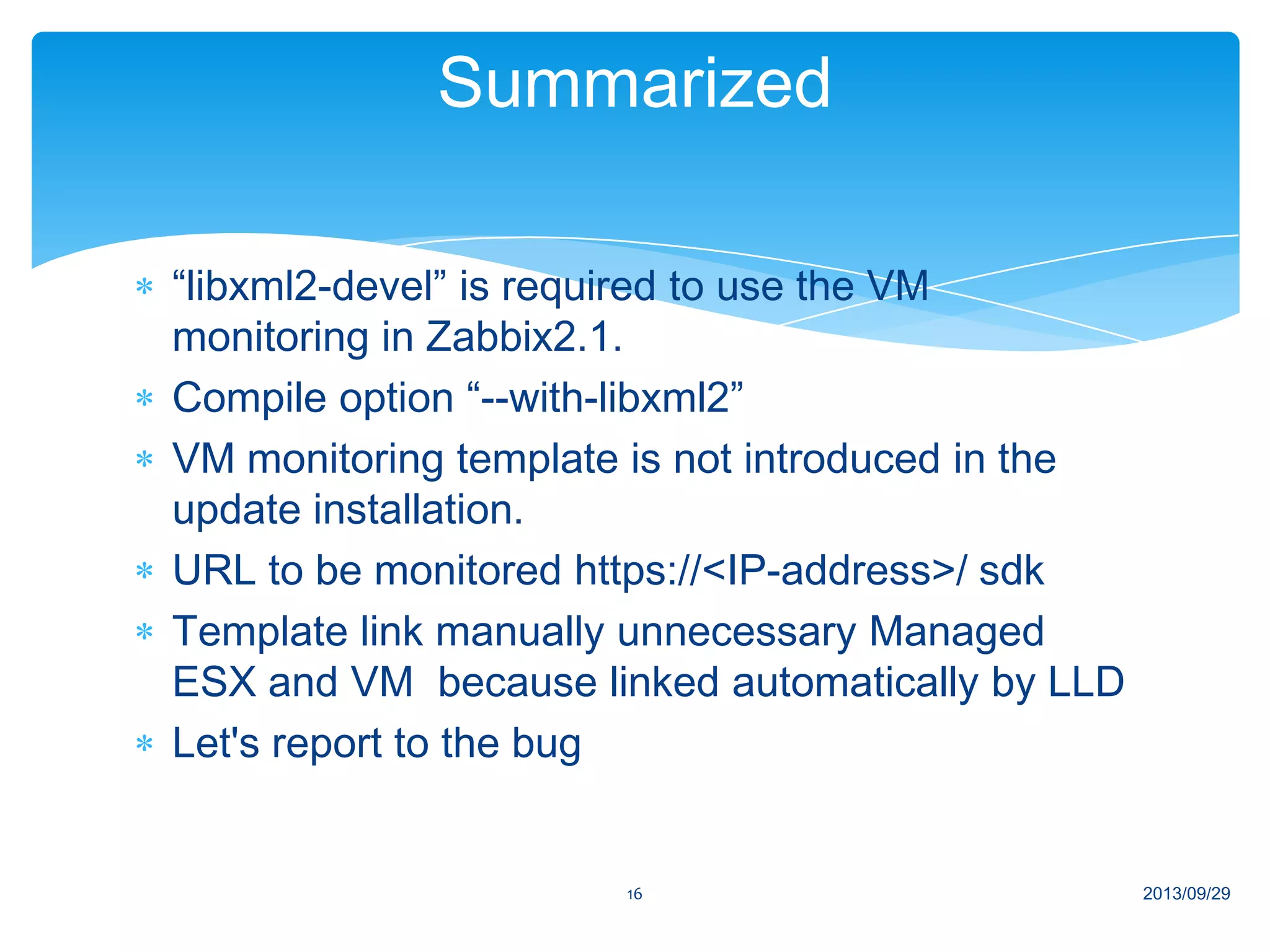 Summarized

* “libxml2-devel” is required to use the VM monitoring in Zabbix2.1.
* Compile option “--with-libxml2”
* VM monitoring template is not introduced in the update installation.
* URL to be monitored https://<IP-address>/ sdk
* Template link manually unnecessary Managed ESX and VM  because linked automatically by LLD
* Let's report to the bug

16

2013/09/29